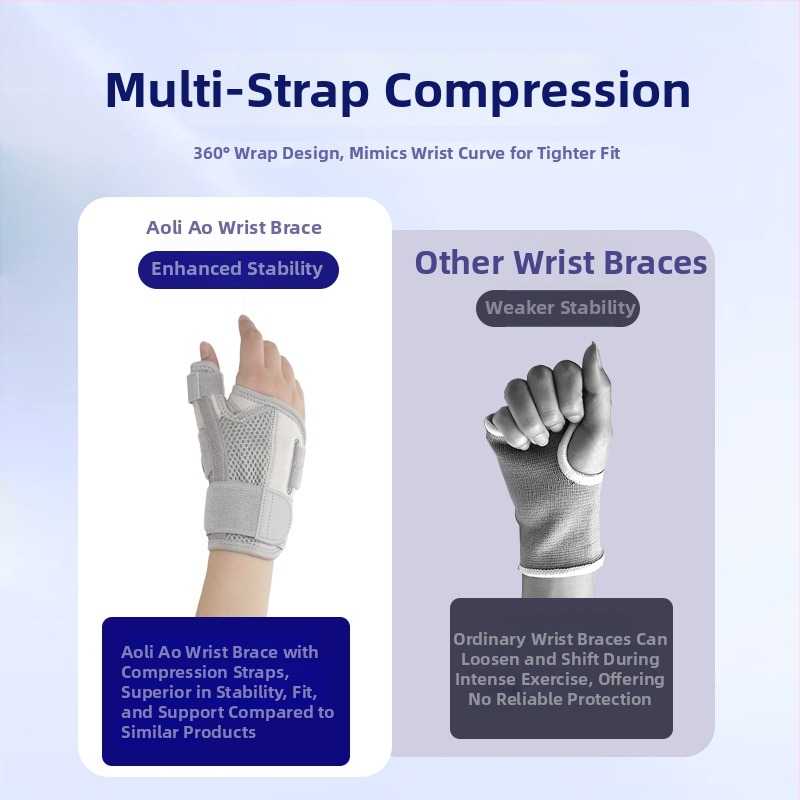 Multi-Strap Compression

360° Wrap Design, Mimics Wrist Curve for Tighter Fit

Aoli Ao Wrist Brace

Enhanced Stability

Aoli Ao Wrist Brace with Compression Straps, Superior in Stability, Fit, and Support Compared to Similar Products

Other Wrist Braces

Weaker Stability

Ordinary Wrist Braces Can Loosen and Shift During Intense Exercise, Offering No Reliable Protection